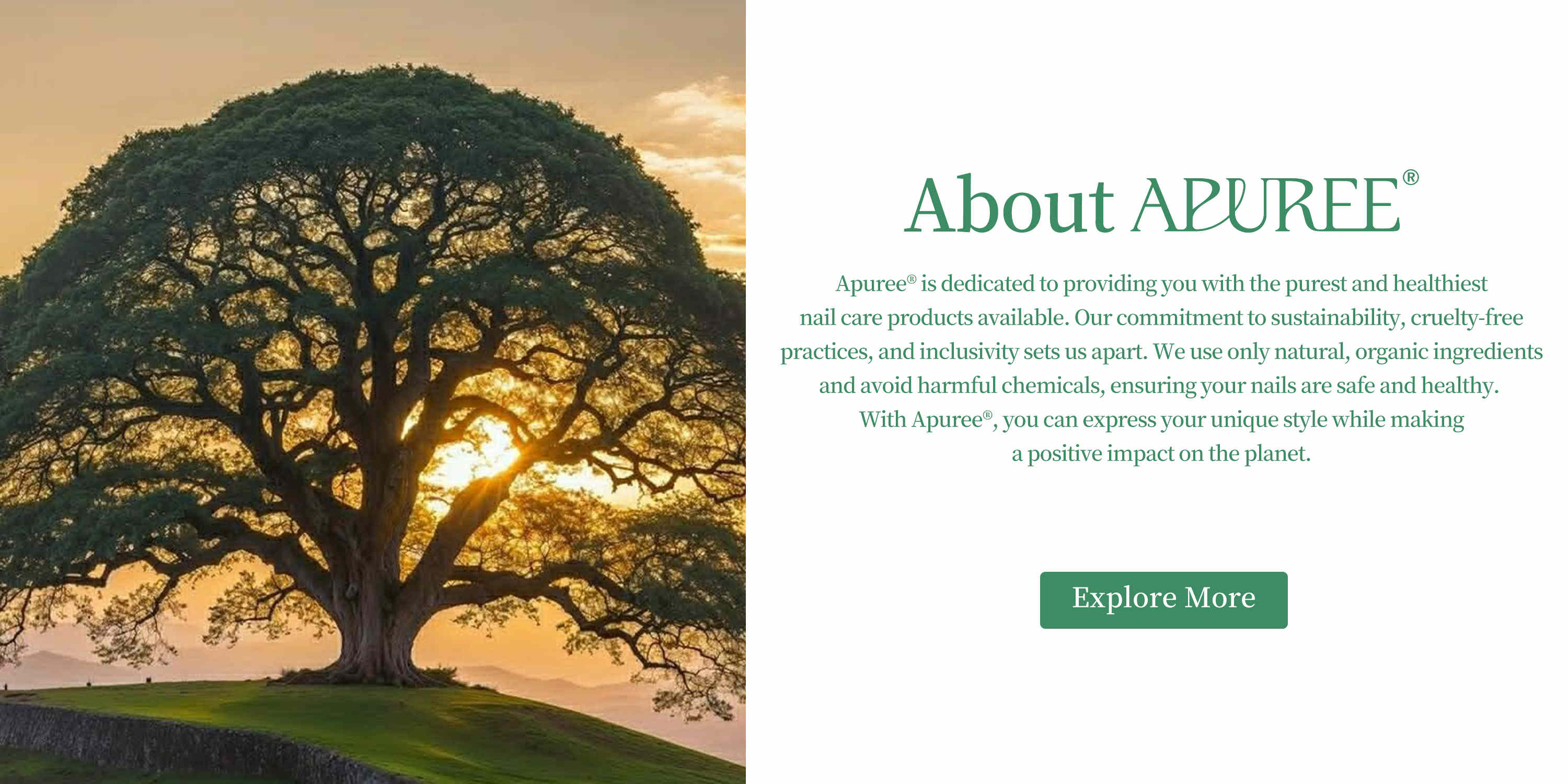 About APUREE®

Apuree® is dedicated to providing you with the purest and healthiest nail care products available. Our commitment to sustainability, cruelty-free practices, and inclusivity sets us apart. We use only natural, organic ingredients and avoid harmful chemicals, ensuring your nails are safe and healthy. With Apuree®, you can express your unique style while making a positive impact on the planet.

Explore More